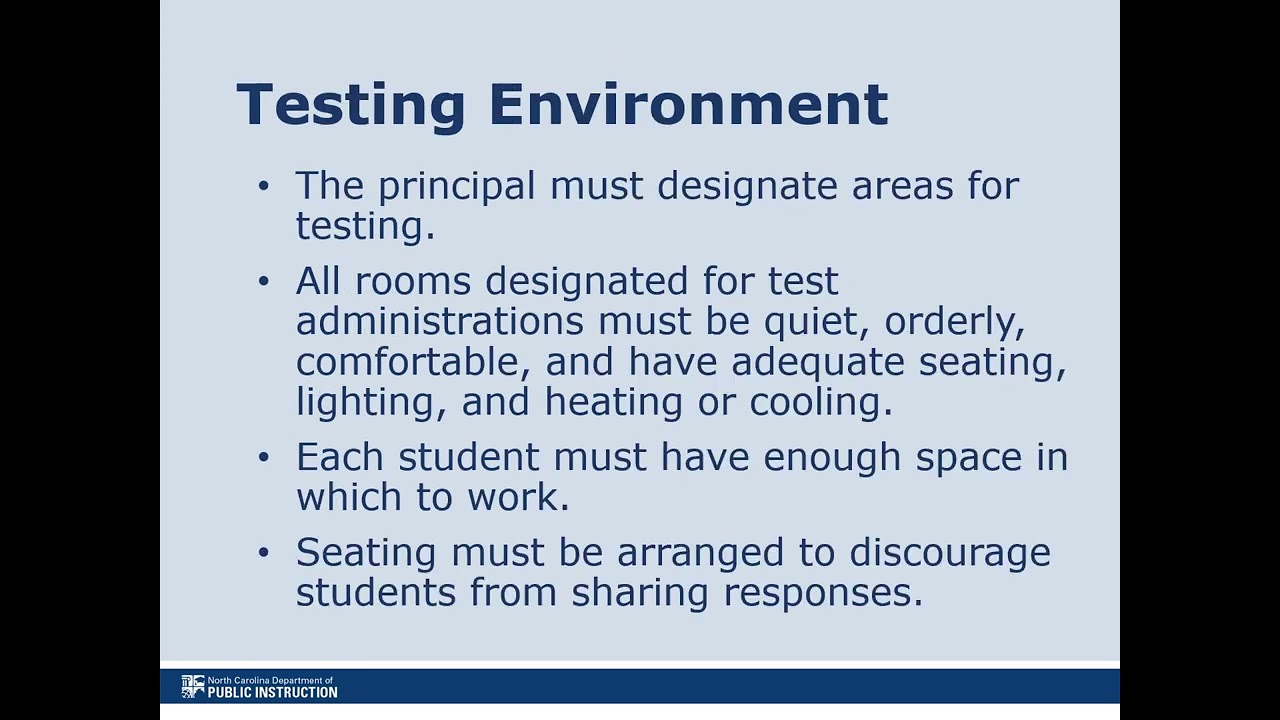 Testing Environment

• The principal must designate areas for testing.

• All rooms designated for test administrations must be quiet, orderly, comfortable, and have adequate seating, lighting, and heating or cooling.

• Each student must have enough space in which to work.

• Seating must be arranged to discourage students from sharing responses.

North Carolina Department of PUBLIC INSTRUCTION